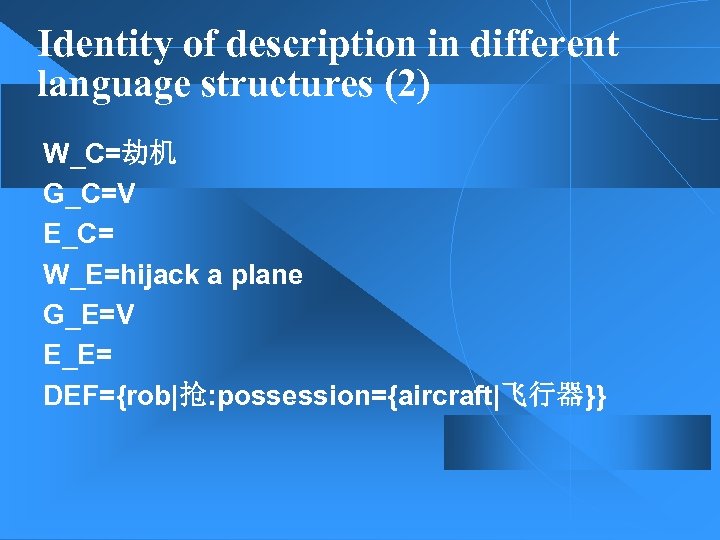 Identity of description in different language structures (2)

W_C=劫机
G_C=V
E_C=
W_E=hijack a plane
G_E=V
E_E=
DEF={rob|抢:possession={aircraft|飞行器}}